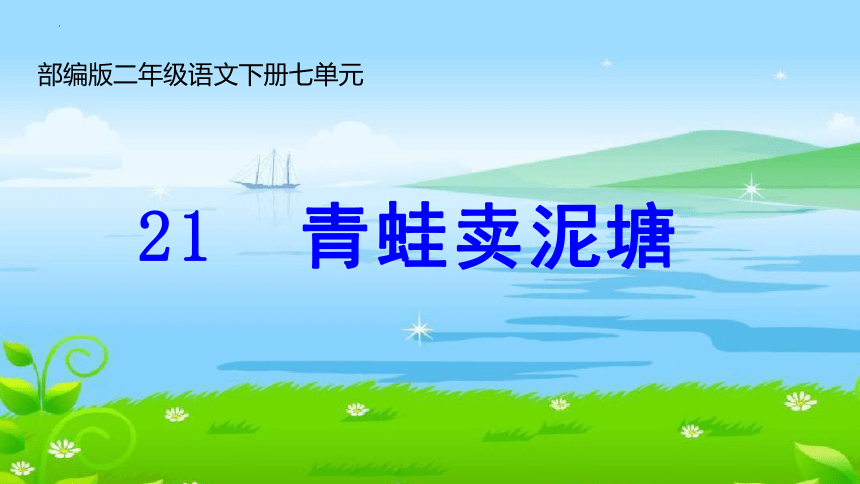 部编版二年级语文下册七单元

21 青蛙卖泥塘